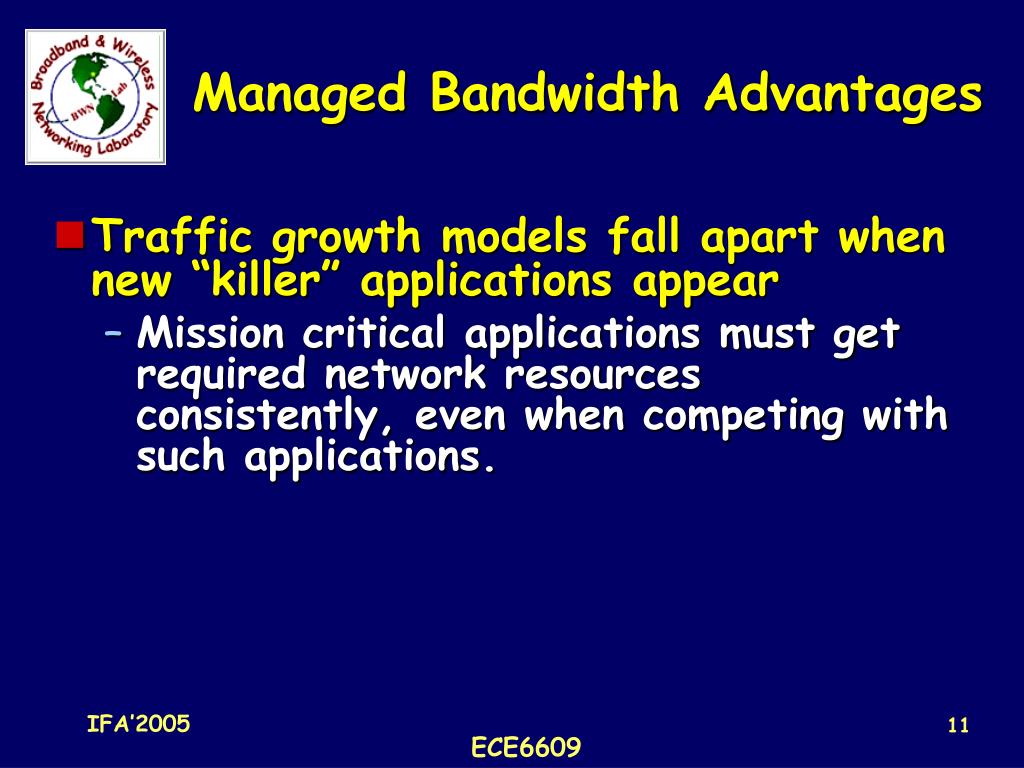 Broadband & Wireless Networking Laboratory
BWN Lab

Managed Bandwidth Advantages

Traffic growth models fall apart when new “killer” applications appear

– Mission critical applications must get required network resources consistently, even when competing with such applications.

IFA'2005

ECE6609

11